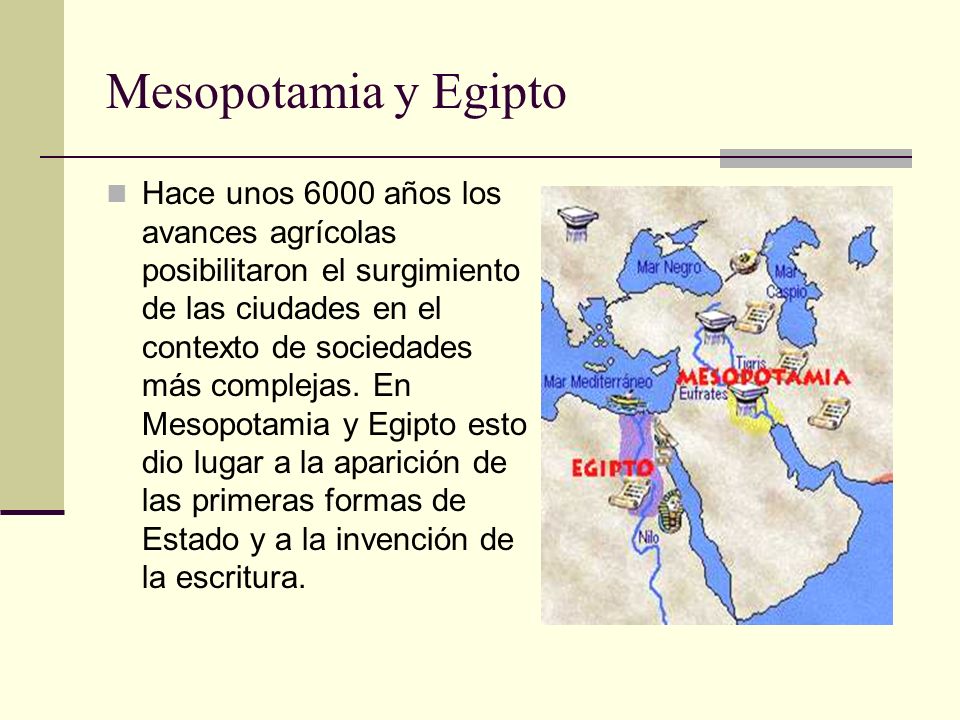 Mesopotamia y Egipto

Hace unos 6000 años los avances agrícolas posibilitaron el surgimiento de las ciudades en el contexto de sociedades más complejas. En Mesopotamia y Egipto esto dio lugar a la aparición de las primeras formas de Estado y a la invención de la escritura.

Mar Negro
Mar Caspio
Mar Mediterráneo
Tigris
MESOPOTAMIA
Eufrates
EGIPTO
Nilo